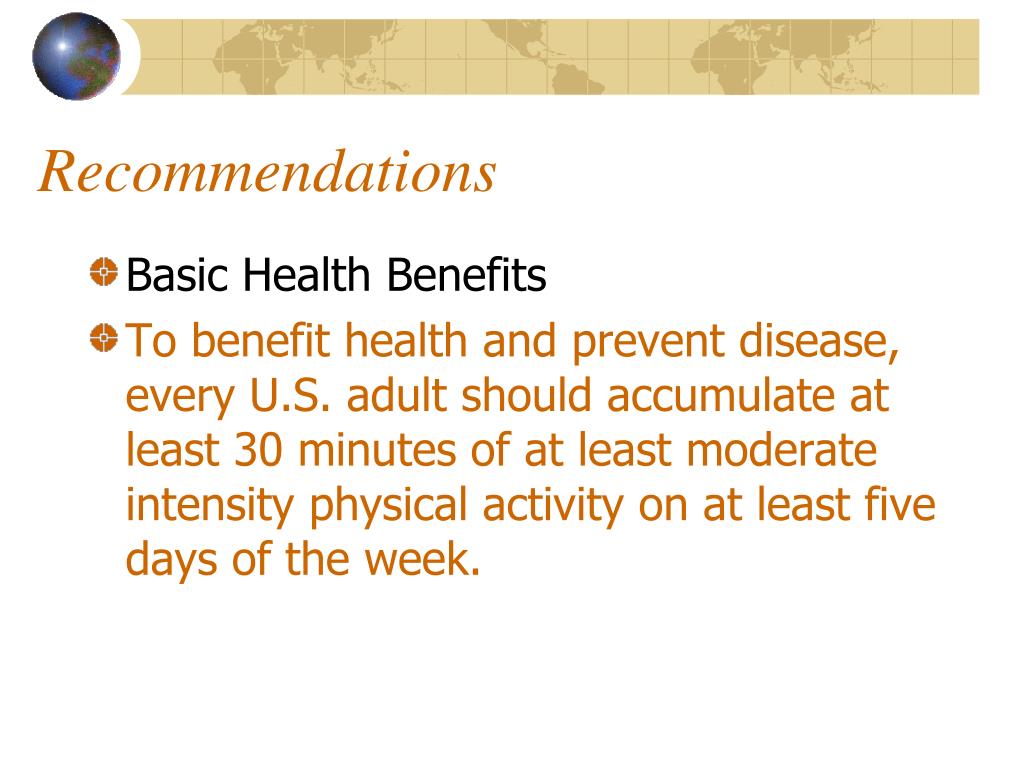 Recommendations

Basic Health Benefits

To benefit health and prevent disease, every U.S. adult should accumulate at least 30 minutes of at least moderate intensity physical activity on at least five days of the week.